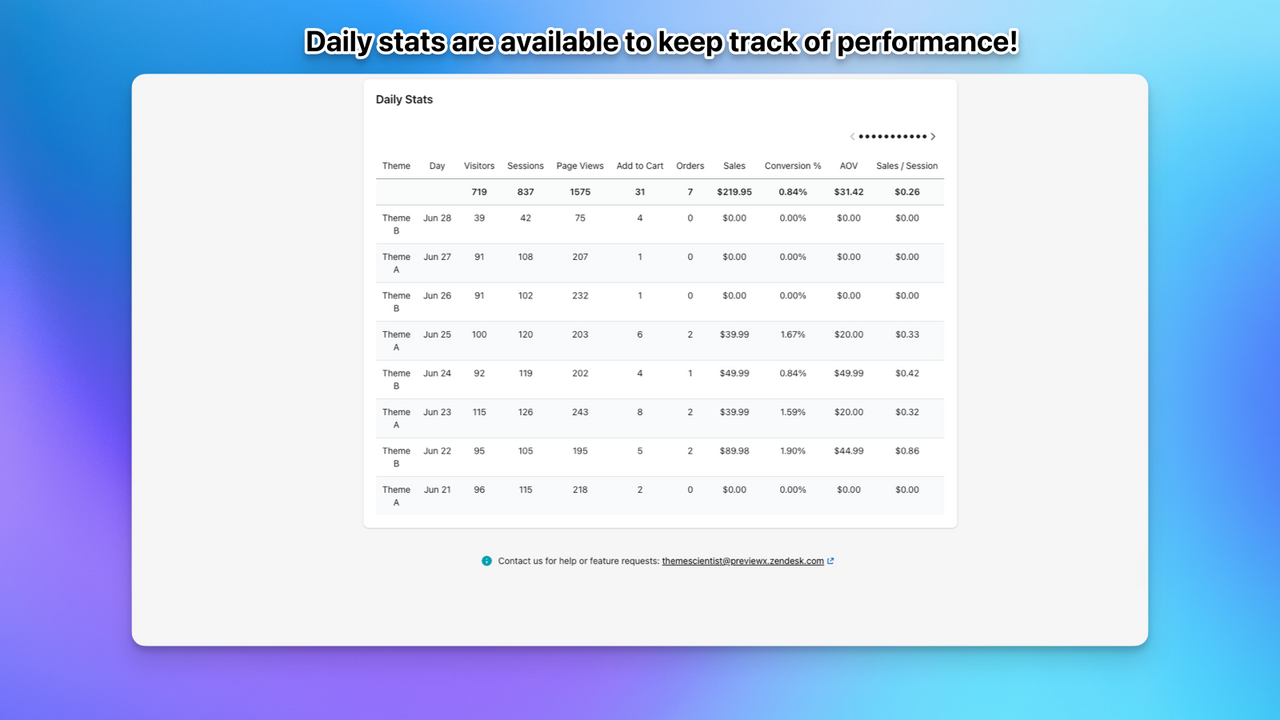 Daily stats are available to keep track of performance!

Daily Stats

| Theme | Day | Visitors | Sessions | Page Views | Add to Cart | Orders | Sales | Conversion % | AOV | Sales / Session |
|---|---|---|---|---|---|---|---|---|---|---|
| | | 719 | 837 | 1575 | 31 | 7 | $219.95 | 0.84% | $31.42 | $0.26 |
| Theme B | Jun 28 | 39 | 42 | 75 | 4 | 0 | $0.00 | 0.00% | $0.00 | $0.00 |
| Theme A | Jun 27 | 91 | 108 | 207 | 1 | 0 | $0.00 | 0.00% | $0.00 | $0.00 |
| Theme B | Jun 26 | 91 | 102 | 232 | 1 | 0 | $0.00 | 0.00% | $0.00 | $0.00 |
| Theme A | Jun 25 | 100 | 120 | 203 | 6 | 2 | $39.99 | 1.67% | $20.00 | $0.33 |
| Theme B | Jun 24 | 92 | 119 | 202 | 4 | 1 | $49.99 | 0.84% | $49.99 | $0.42 |
| Theme A | Jun 23 | 115 | 126 | 243 | 8 | 2 | $39.99 | 1.59% | $20.00 | $0.32 |
| Theme B | Jun 22 | 95 | 105 | 195 | 5 | 2 | $89.98 | 1.90% | $44.99 | $0.86 |
| Theme A | Jun 21 | 96 | 115 | 218 | 2 | 0 | $0.00 | 0.00% | $0.00 | $0.00 |

Contact us for help or feature requests: themescientist@previewx.zendesk.com